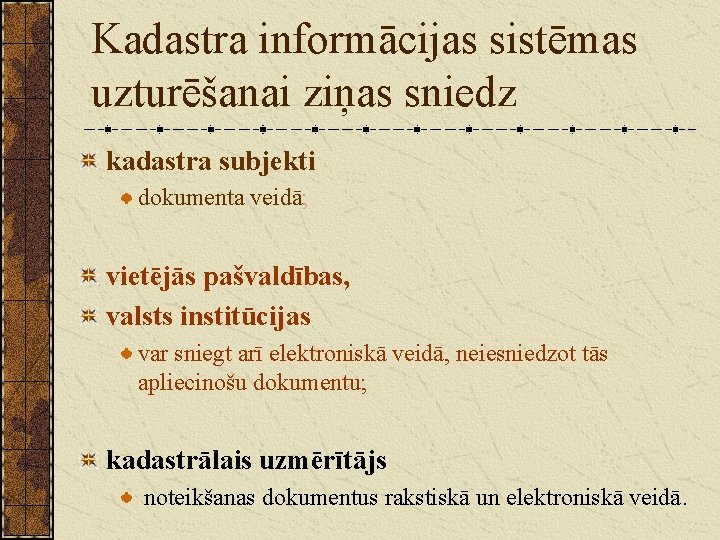 Kadastra informācijas sistēmas uzturēšanai ziņas sniedz

kadastra subjekti

dokumenta veidā;

vietējās pašvaldības,

valsts institūcijas

var sniegt arī elektroniskā veidā, neiesniedzot tās apliecinošu dokumentu;

kadastrālais uzmērītājs

noteikšanas dokumentus rakstiskā un elektroniskā veidā.